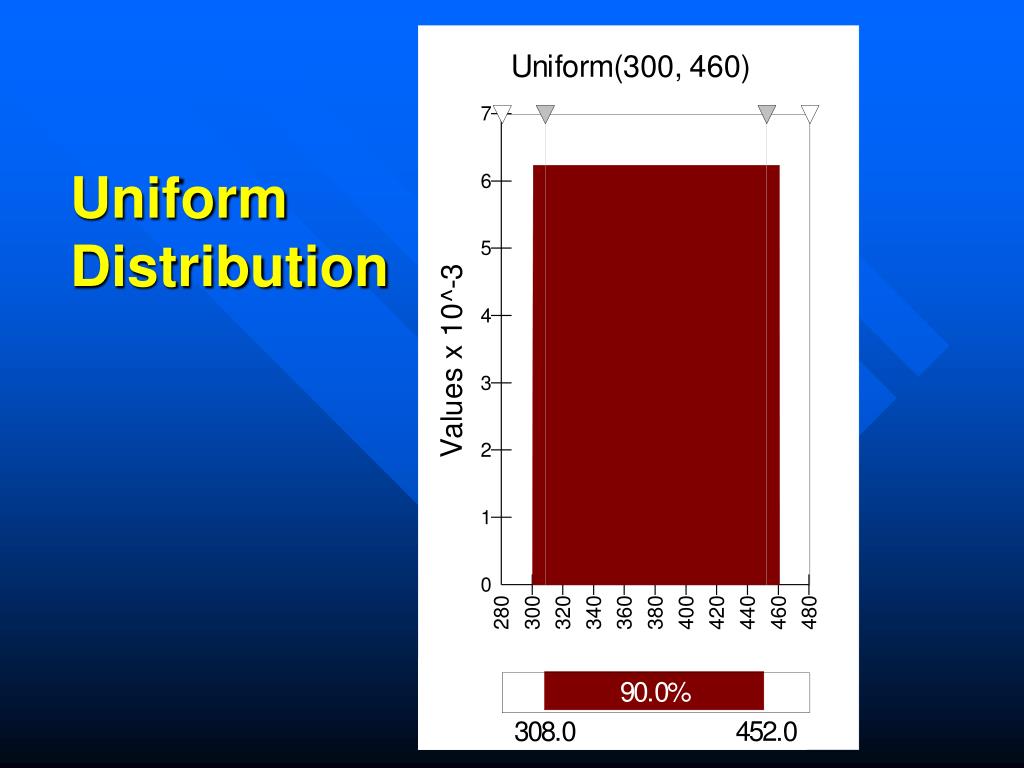 Uniform Distribution

Uniform(300, 460)

Values x 10^-3

7
6
5
4
3
2
1
0

280 300 320 340 360 380 400 420 440 460 480

90.0%

308.0 452.0